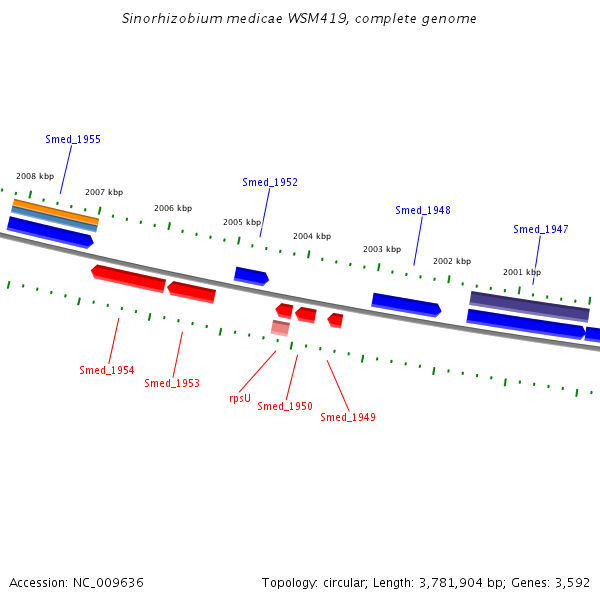 Sinorhizobium medicae WSM419, complete genome

Smed_1955

2008 kbp

2007 kbp

2006 kbp

Smed_1952

2005 kbp

2004 kbp

Smed_1948

2003 kbp

2002 kbp

Smed_1947

2001 kbp

Smed_1954

Smed_1953

rpsU

Smed_1950

Smed_1949

Accession: NC_009636

Topology: circular; Length: 3,781,904 bp; Genes: 3,592